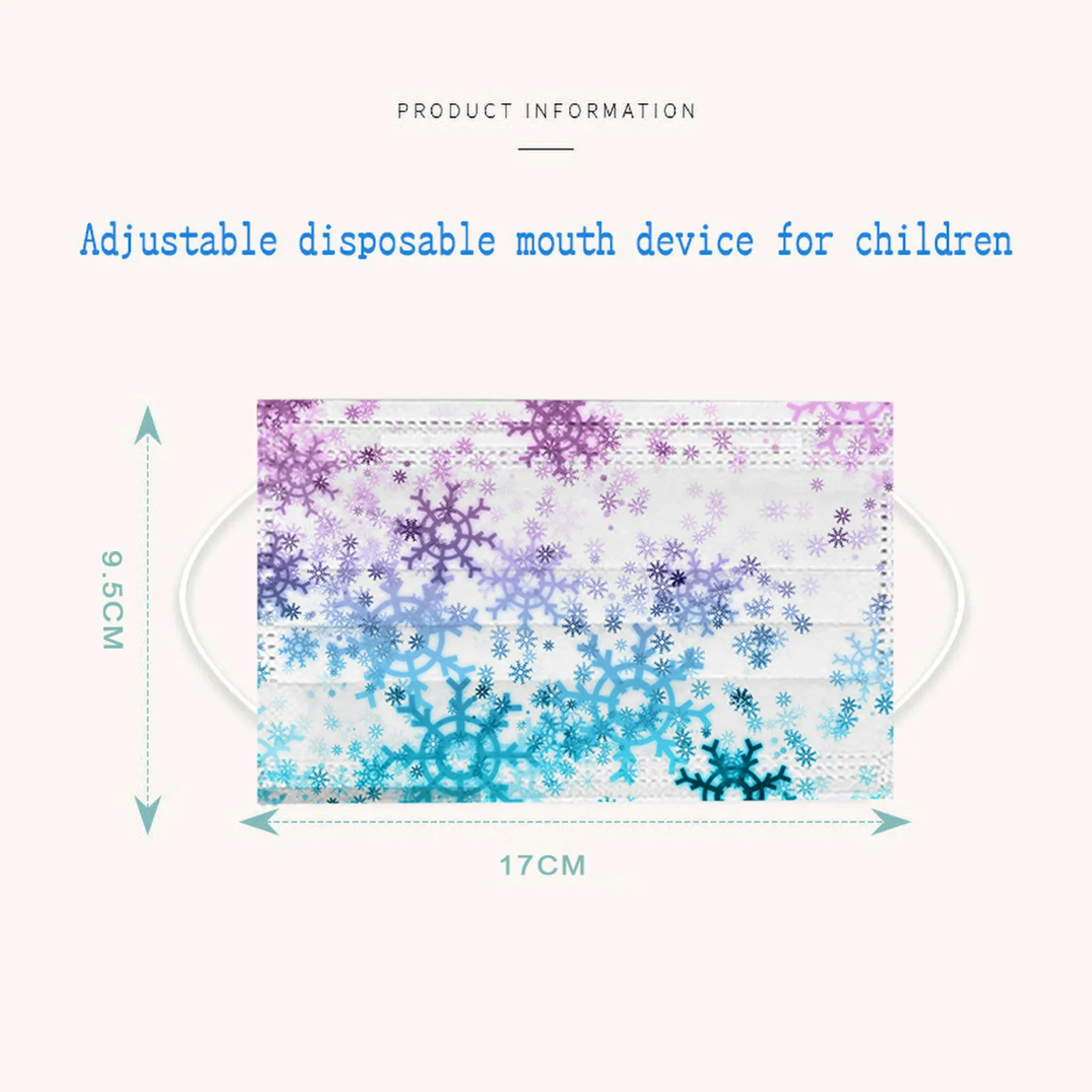 PRODUCT INFORMATION

Adjustable disposable mouth device for children

9.5CM

17CM